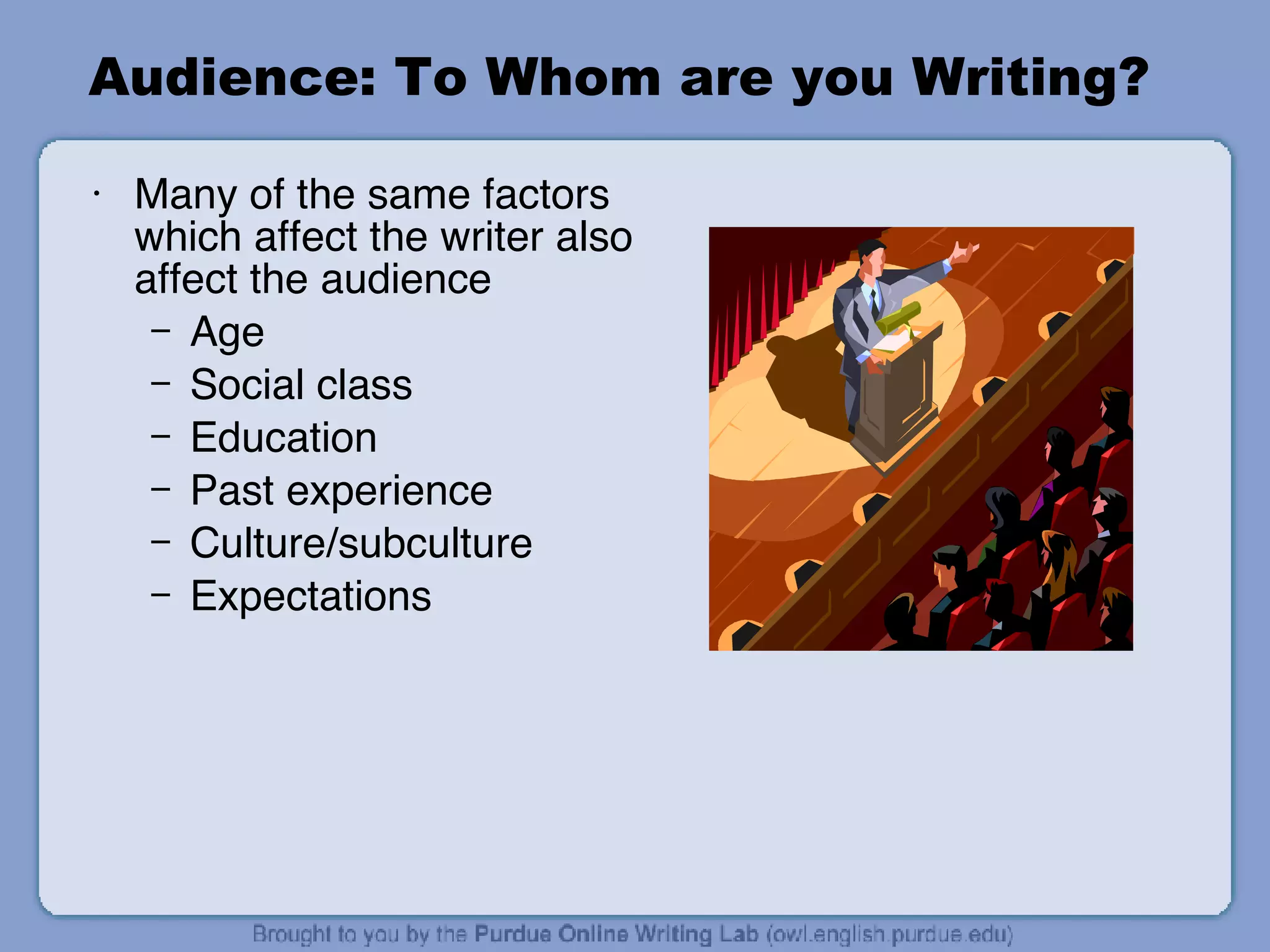 Audience: To Whom are you Writing?

• Many of the same factors which affect the writer also affect the audience
 – Age
 – Social class
 – Education
 – Past experience
 – Culture/subculture
 – Expectations

Brought to you by the Purdue Online Writing Lab (owl.english.purdue.edu)